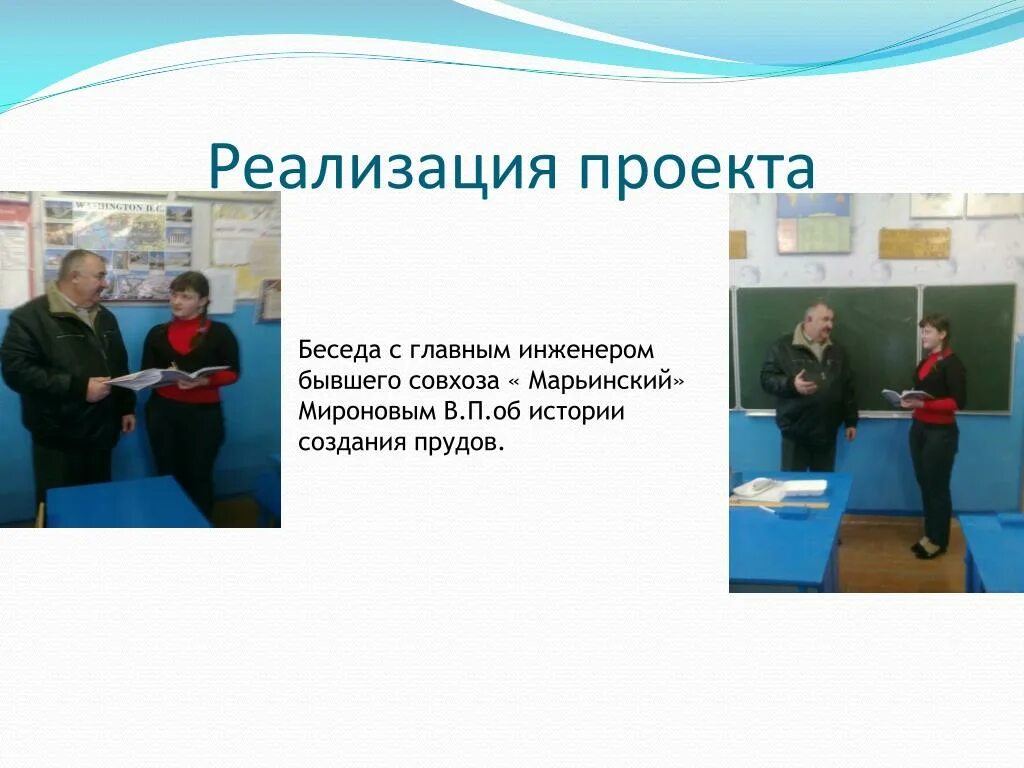 Реализация проекта

WASHINGTON D.C.

Беседа с главным инженером бывшего совхоза « Марьинский» Мироновым В.П.об истории создания прудов.